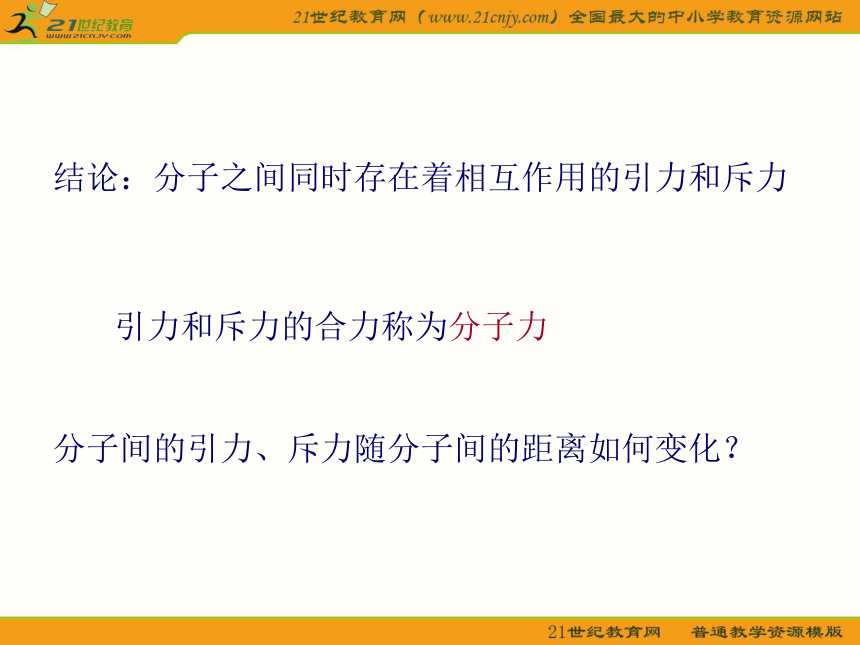 21世纪教育
www.21cnjy.com

21世纪教育网（www.21cnjy.com）全国最大的中小学教育资源网站

结论：分子之间同时存在着相互作用的引力和斥力

引力和斥力的合力称为分子力

分子间的引力、斥力随分子间的距离如何变化？

21世纪教育网　普通教学资源模版